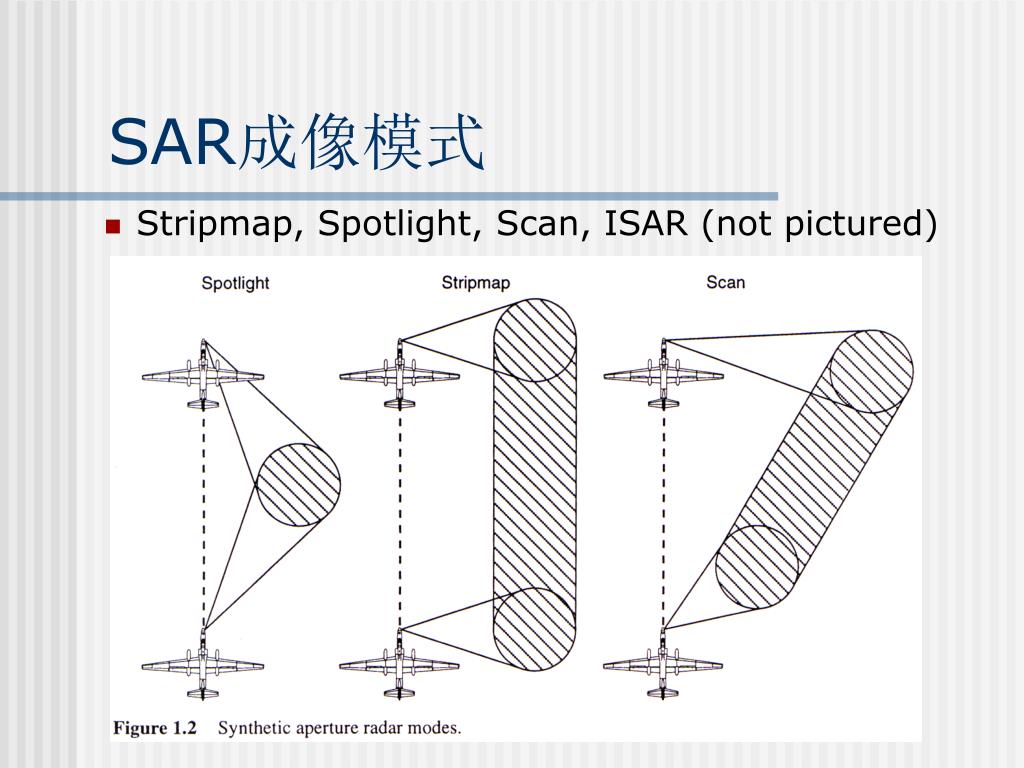 SAR成像模式

Stripmap, Spotlight, Scan, ISAR (not pictured)

Spotlight

Stripmap

Scan

Figure 1.2 Synthetic aperture radar modes.